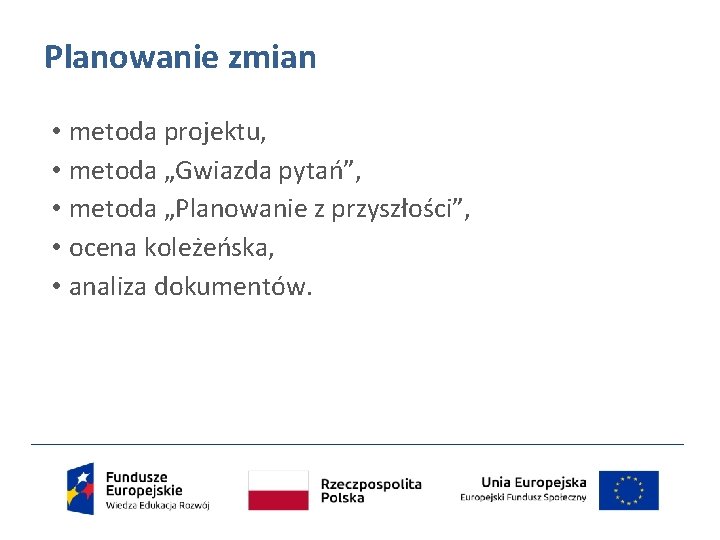 Planowanie zmian

• metoda projektu,
• metoda „Gwiazda pytań”,
• metoda „Planowanie z przyszłości”,
• ocena koleżeńska,
• analiza dokumentów.

Fundusze Europejskie
Wiedza Edukacja Rozwój

Rzeczpospolita Polska

Unia Europejska
Europejski Fundusz Społeczny